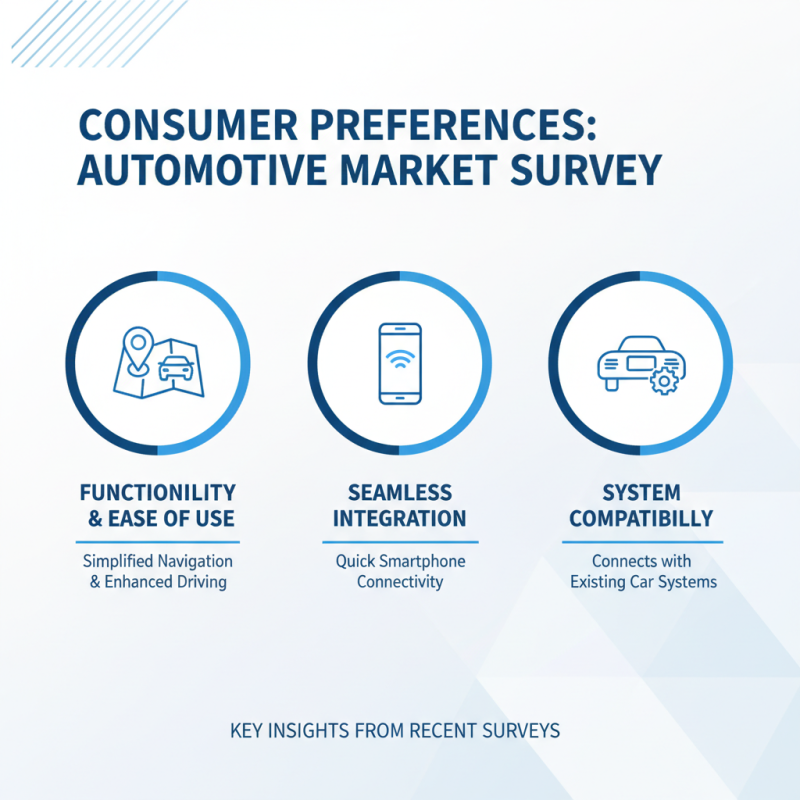 CONSUMER PREFERENCES: AUTOMOTIVE MARKET SURVEY

FUNCTIONILITY & EASE OF USE

Simplified Navigation & Enhanced Driving

SEAMLESS INTEGRATION

Quick Smartphone Connectivity

SYSTEM COMPATIBILLY

Connects with Existing Car Systems

KEY INSIGHTS FROM RECENT SURVEYS